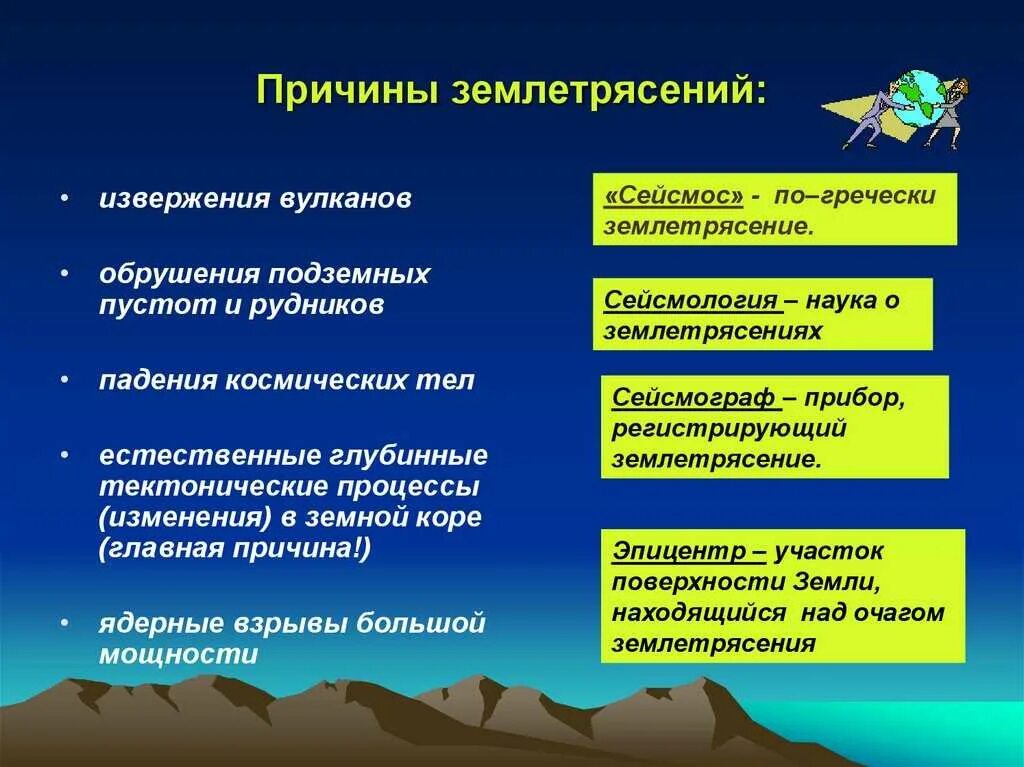 Причины землетрясений:

• извержения вулканов

• обрушения подземных пустот и рудников

• падения космических тел

• естественные глубинные тектонические процессы (изменения) в земной коре (главная причина!)

• ядерные взрывы большой мощности

«Сейсмос» - по–гречески землетрясение.

Сейсмология – наука о землетрясениях

Сейсмограф – прибор, регистрирующий землетрясение.

Эпицентр – участок поверхности Земли, находящийся над очагом землетрясения